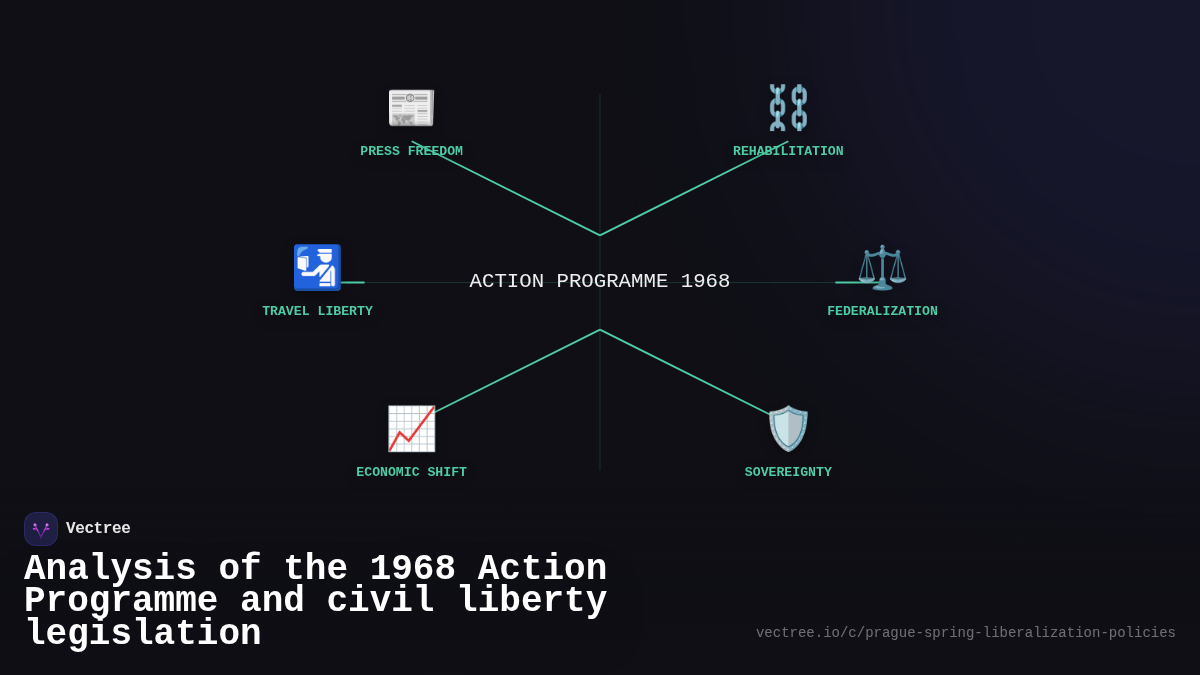 PRESS FREEDOM

REHABILITATION

TRAVEL LIBERTY

ACTION PROGRAMME 1968

FEDERALIZATION

ECONOMIC SHIFT

SOVEREIGNTY

Vectree

Analysis of the 1968 Action Programme and civil liberty legislation

vectree.io/c/prague-spring-liberalization-policies